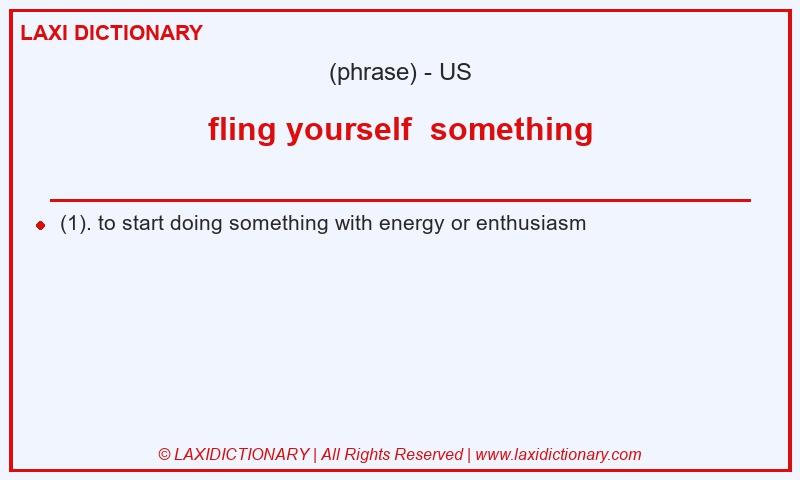 LAXI DICTIONARY

(phrase) - US

fling yourself something

(1). to start doing something with energy or enthusiasm

© LAXIDICTIONARY | All Rights Reserved | www.laxidictionary.com